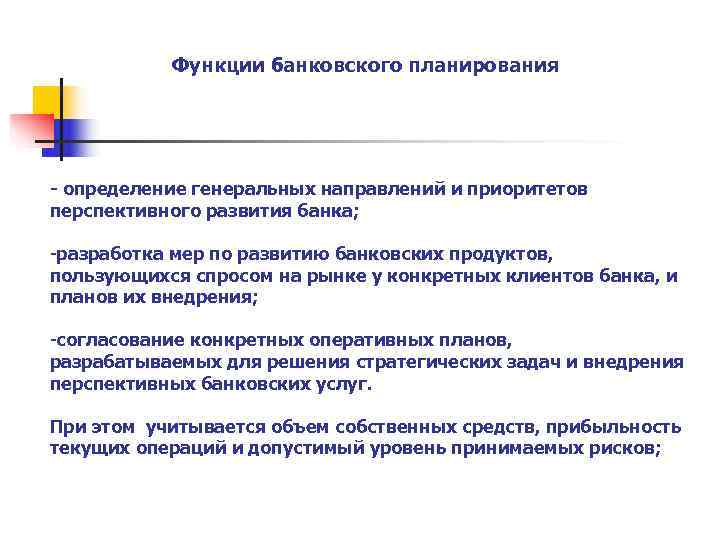 Функции банковского планирования

- определение генеральных направлений и приоритетов перспективного развития банка;

-разработка мер по развитию банковских продуктов, пользующихся спросом на рынке у конкретных клиентов банка, и планов их внедрения;

-согласование конкретных оперативных планов, разрабатываемых для решения стратегических задач и внедрения перспективных банковских услуг.

При этом учитывается объем собственных средств, прибыльность текущих операций и допустимый уровень принимаемых рисков;